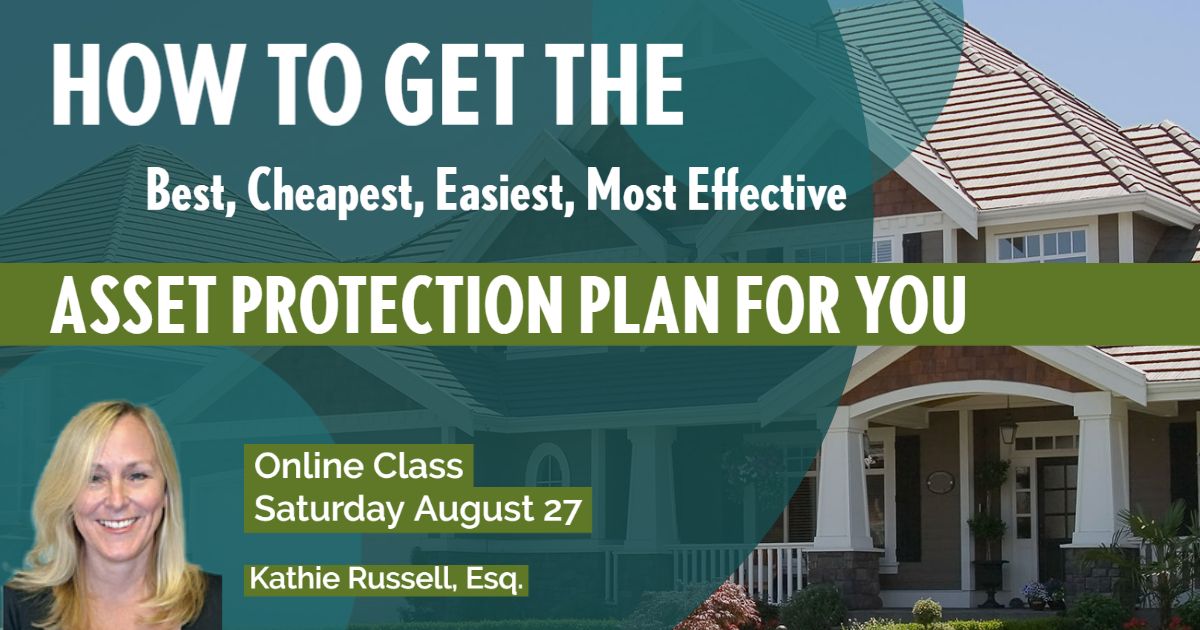 HOW TO GET THE

Best, Cheapest, Easiest, Most Effective

ASSET PROTECTION PLAN FOR YOU

Online Class
Saturday August 27

Kathie Russell, Esq.